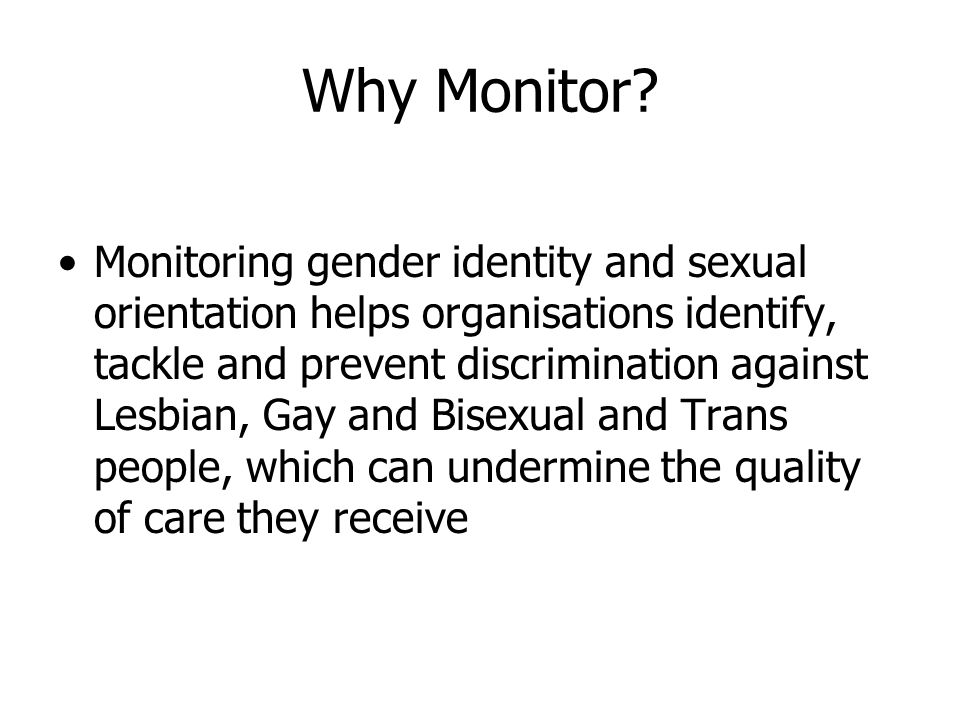 Why Monitor?

• Monitoring gender identity and sexual orientation helps organisations identify, tackle and prevent discrimination against Lesbian, Gay and Bisexual and Trans people, which can undermine the quality of care they receive